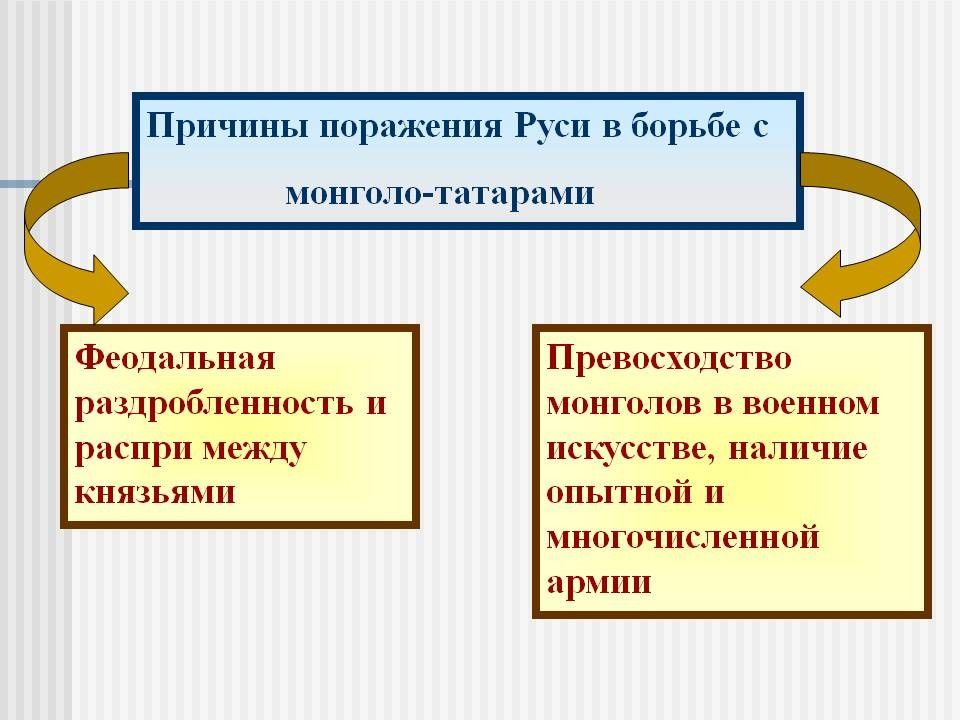 Причины поражения Руси в борьбе с монголо-татарами

Феодальная раздробленность и распри между князьями

Превосходство монголов в военном искусстве, наличие опытной и многочисленной армии